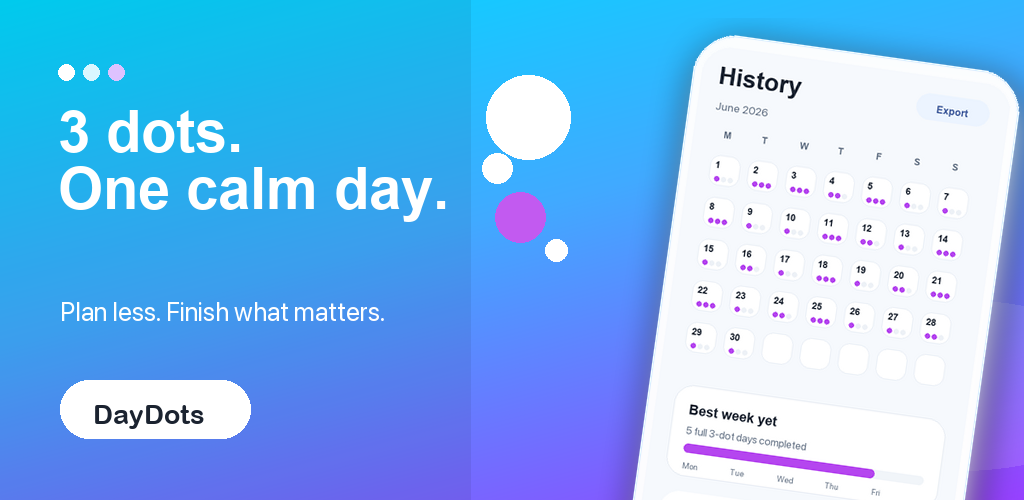 3 dots.
One calm day.

Plan less. Finish what matters.

DayDots

History
June 2026
Export

| M | T | W | T | F | S | S |
|---|---|---|---|---|---|---|
| 1 | 2 | 3 | 4 | 5 | 6 | 7 |
| 8 | 9 | 10 | 11 | 12 | 13 | 14 |
| 15 | 16 | 17 | 18 | 19 | 20 | 21 |
| 22 | 23 | 24 | 25 | 26 | 27 | 28 |
| 29 | 30 | | | | | |

Best week yet
5 full 3-dot days completed
Mon Tue Wed Thu Fri